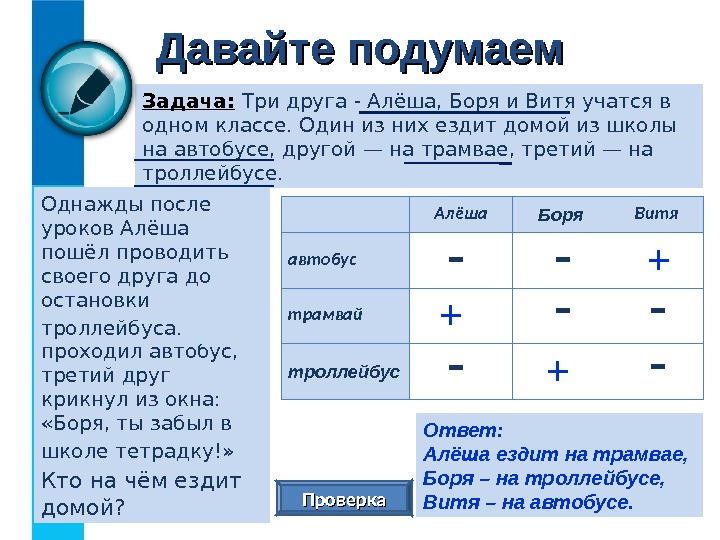 Давайте подумаем

Задача: Три друга - Алёша, Боря и Витя учатся в одном классе. Один из них ездит домой из школы на автобусе, другой — на трамвае, третий — на троллейбусе.

Однажды после уроков Алёша пошёл проводить своего друга до остановки троллейбуса. проходил автобус, третий друг крикнул из окна: «Боря, ты забыл в школе тетрадку!»

Кто на чём ездит домой?

| | Алёша | Боря | Витя |
|---|---|---|---|
| автобус | - | - | + |
| трамвай | + | - | - |
| троллейбус | - | + | - |

Проверка

Ответ:
Алёша ездит на трамвае,
Боря – на троллейбусе,
Витя – на автобусе.